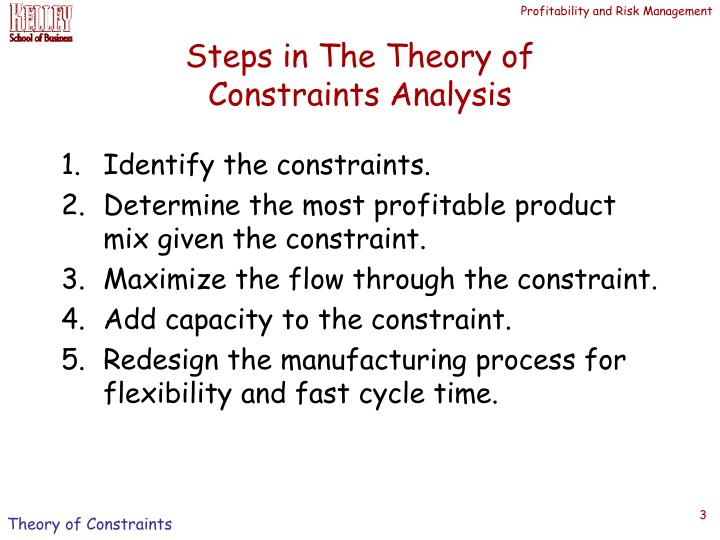 KELLEY
School of Business

Profitability and Risk Management

Steps in The Theory of Constraints Analysis

1. Identify the constraints.
2. Determine the most profitable product mix given the constraint.
3. Maximize the flow through the constraint.
4. Add capacity to the constraint.
5. Redesign the manufacturing process for flexibility and fast cycle time.

Theory of Constraints

3